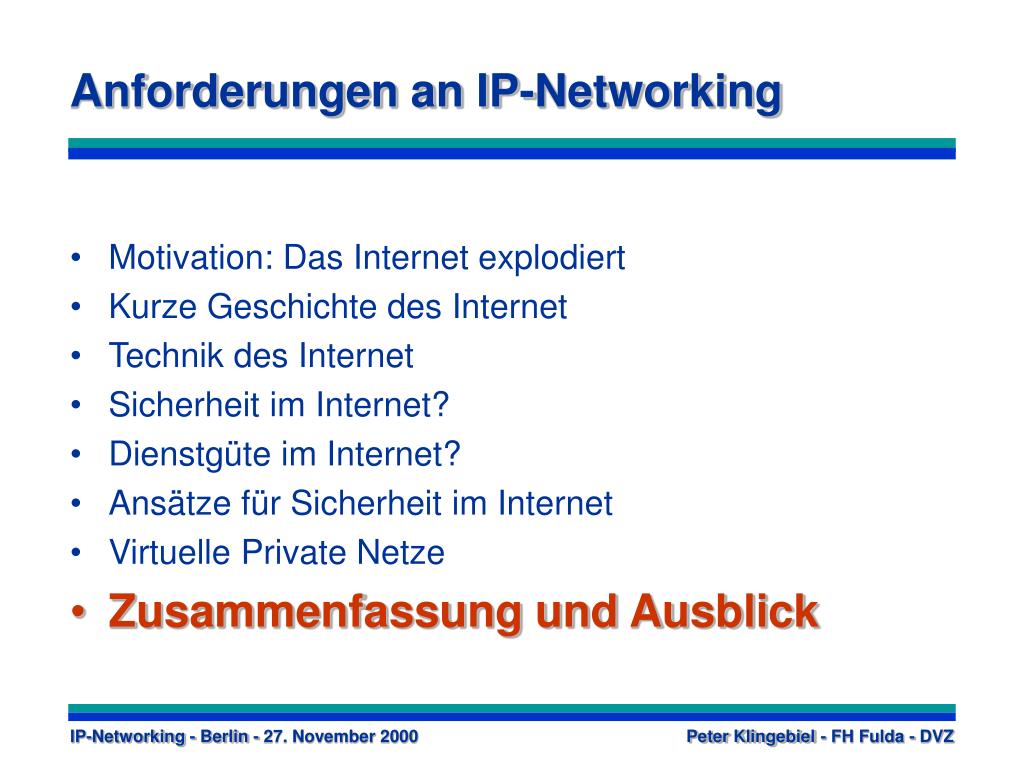 Anforderungen an IP-Networking

• Motivation: Das Internet explodiert
• Kurze Geschichte des Internet
• Technik des Internet
• Sicherheit im Internet?
• Dienstgüte im Internet?
• Ansätze für Sicherheit im Internet
• Virtuelle Private Netze
• Zusammenfassung und Ausblick

IP-Networking - Berlin - 27. November 2000

Peter Klingebiel - FH Fulda - DVZ